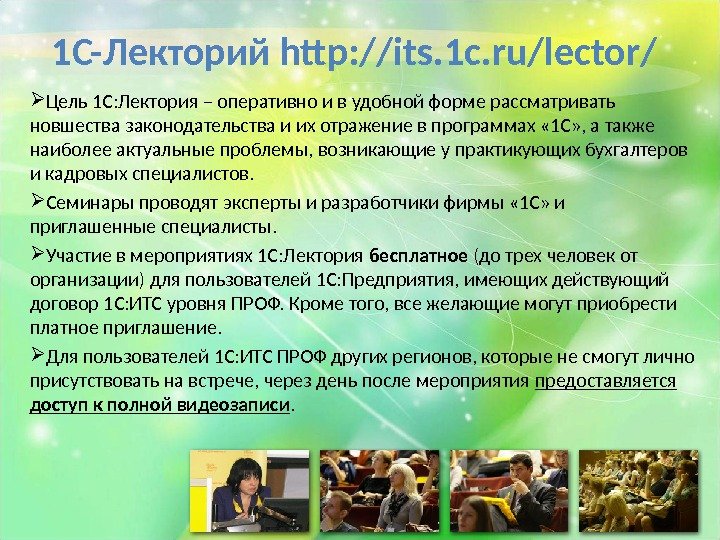 1С-Лекторий http://its.1c.ru/lector/

➢Цель 1С:Лектория – оперативно и в удобной форме рассматривать новшества законодательства и их отражение в программах «1С», а также наиболее актуальные проблемы, возникающие у практикующих бухгалтеров и кадровых специалистов.

➢Семинары проводят эксперты и разработчики фирмы «1С» и приглашенные специалисты.

➢Участие в мероприятиях 1С:Лектория бесплатное (до трех человек от организации) для пользователей 1С:Предприятия, имеющих действующий договор 1С:ИТС уровня ПРОФ. Кроме того, все желающие могут приобрести платное приглашение.

➢Для пользователей 1С:ИТС ПРОФ других регионов, которые не смогут лично присутствовать на встрече, через день после мероприятия предоставляется доступ к полной видеозаписи.